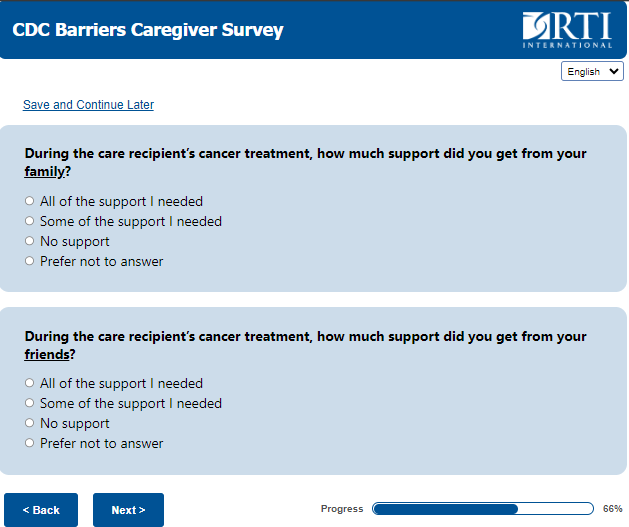 CDC Barriers Caregiver Survey

RTI INTERNATIONAL

English

Save and Continue Later

During the care recipient's cancer treatment, how much support did you get from your family?

All of the support I needed
Some of the support I needed
No support
Prefer not to answer

During the care recipient's cancer treatment, how much support did you get from your friends?

All of the support I needed
Some of the support I needed
No support
Prefer not to answer

< Back

Next >

Progress 66%